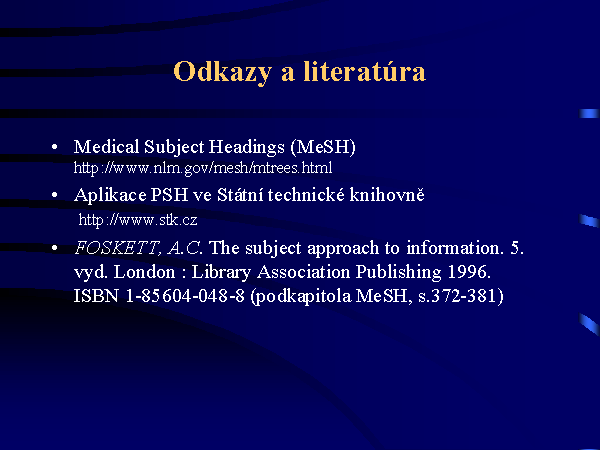 Odkazy a literatúra

• Medical Subject Headings (MeSH) http://www.nlm.gov/mesh/mtrees.html

• Aplikace PSH ve Státní technické knihovně http://www.stk.cz

• FOSKETT, A.C. The subject approach to information. 5. vyd. London : Library Association Publishing 1996. ISBN 1-85604-048-8 (podkapitola MeSH, s.372-381)